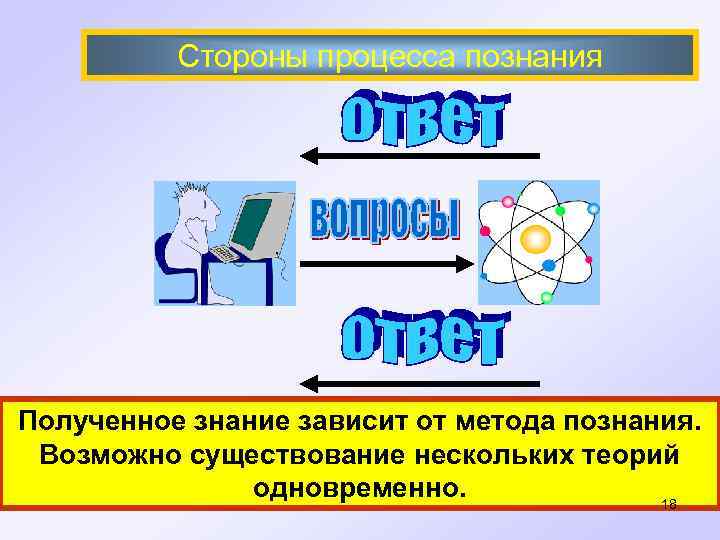 Стороны процесса познания

ответ

вопросы

ответ

Полученное знание зависит от метода познания. Возможно существование нескольких теорий одновременно.

18